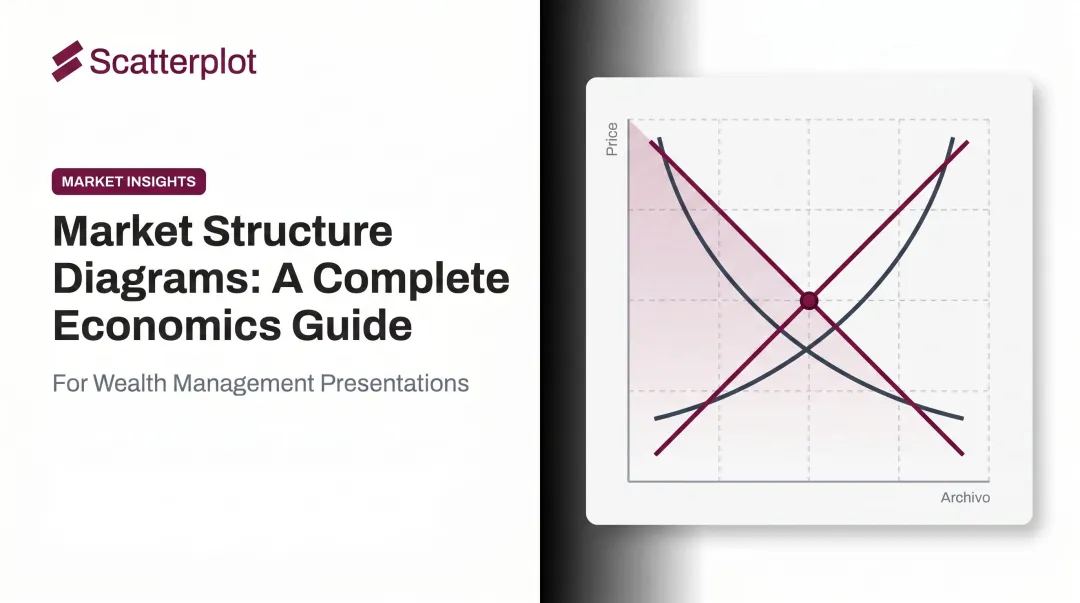 Scatterplot

MARKET INSIGHTS

Market Structure Diagrams: A Complete Economics Guide

For Wealth Management Presentations

Price

Archivo